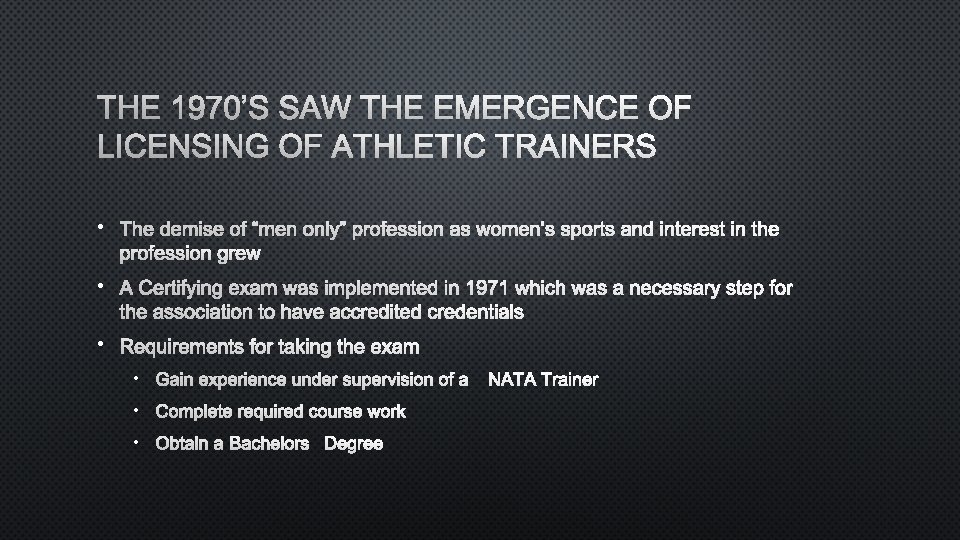 THE 1970'S SAW THE EMERGENCE OF LICENSING OF ATHLETIC TRAINERS

• The demise of "men only" profession as women's sports and interest in the profession grew

• A Certifying exam was implemented in 1971 which was a necessary step for the association to have accredited credentials

• Requirements for taking the exam

• Gain experience under supervision of a NATA Trainer

• Complete required course work

• Obtain a Bachelors Degree